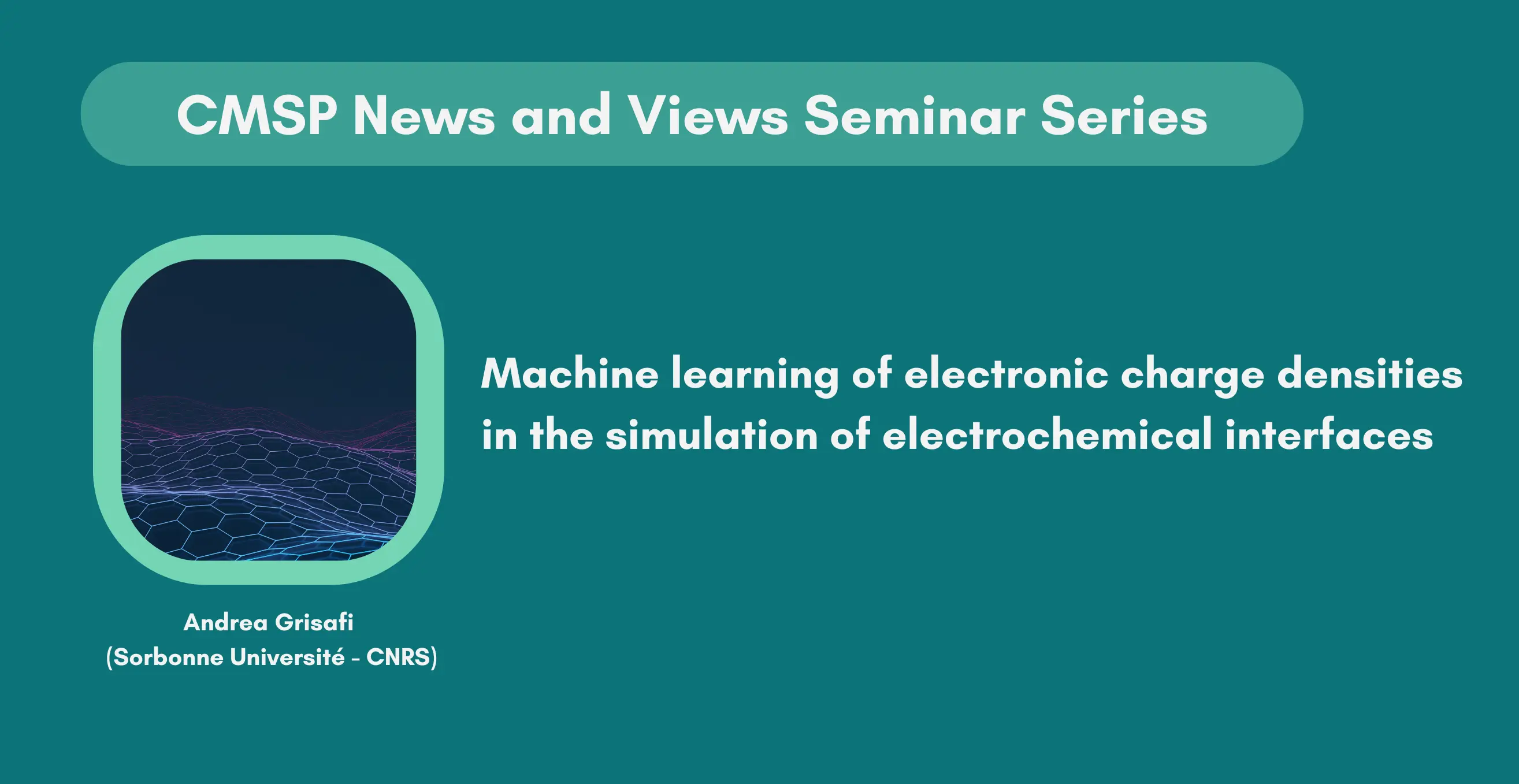 CMSP News and Views Seminar Series

Machine learning of electronic charge densities in the simulation of electrochemical interfaces

Andrea Grisafi
(Sorbonne Université - CNRS)